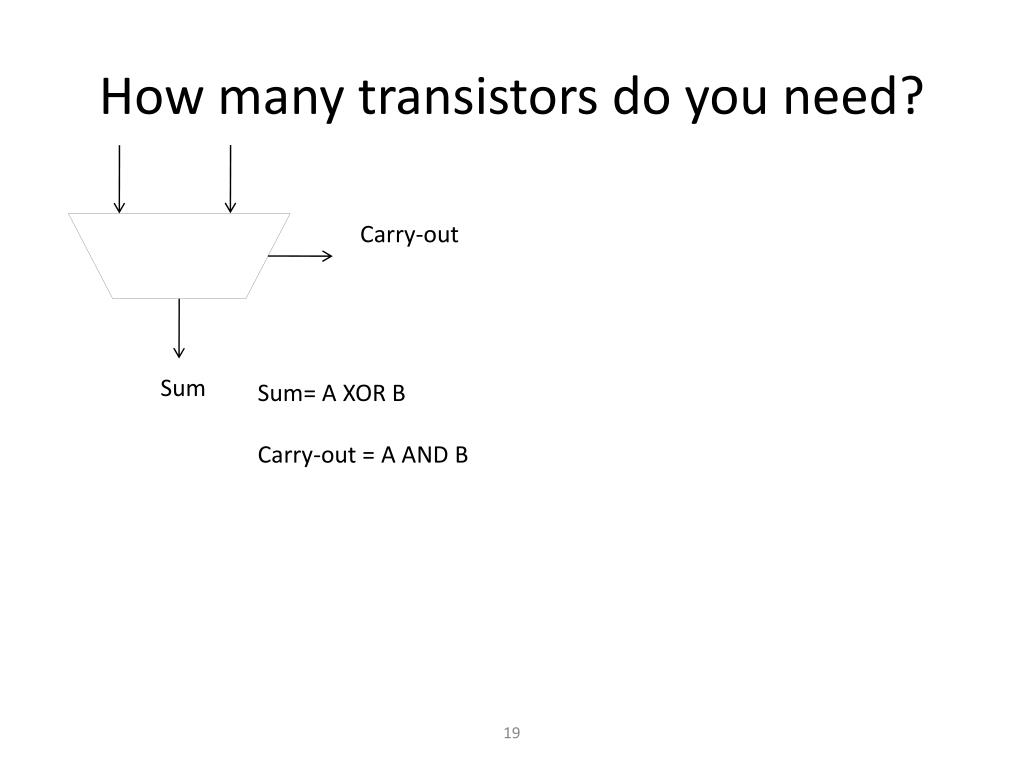 How many transistors do you need?

Carry-out

Sum

Sum= A XOR B

Carry-out = A AND B

19